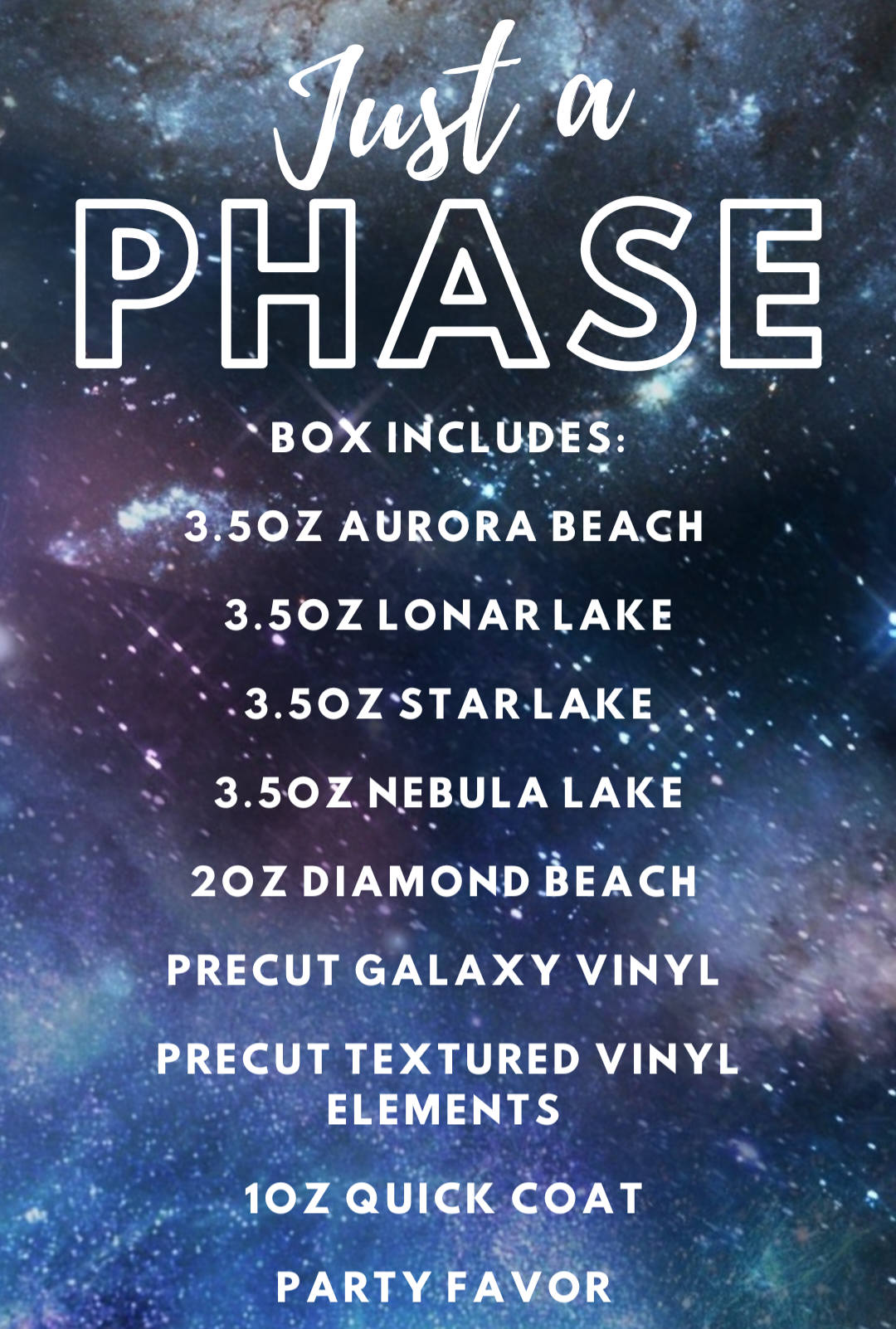 Just a
PHASE

BOX INCLUDES:

3.5OZ AURORA BEACH

3.5OZ LONAR LAKE

3.5OZ STAR LAKE

3.5OZ NEBULA LAKE

2OZ DIAMOND BEACH

PRECUT GALAXY VINYL

PRECUT TEXTURED VINYL ELEMENTS

1OZ QUICK COAT

PARTY FAVOR